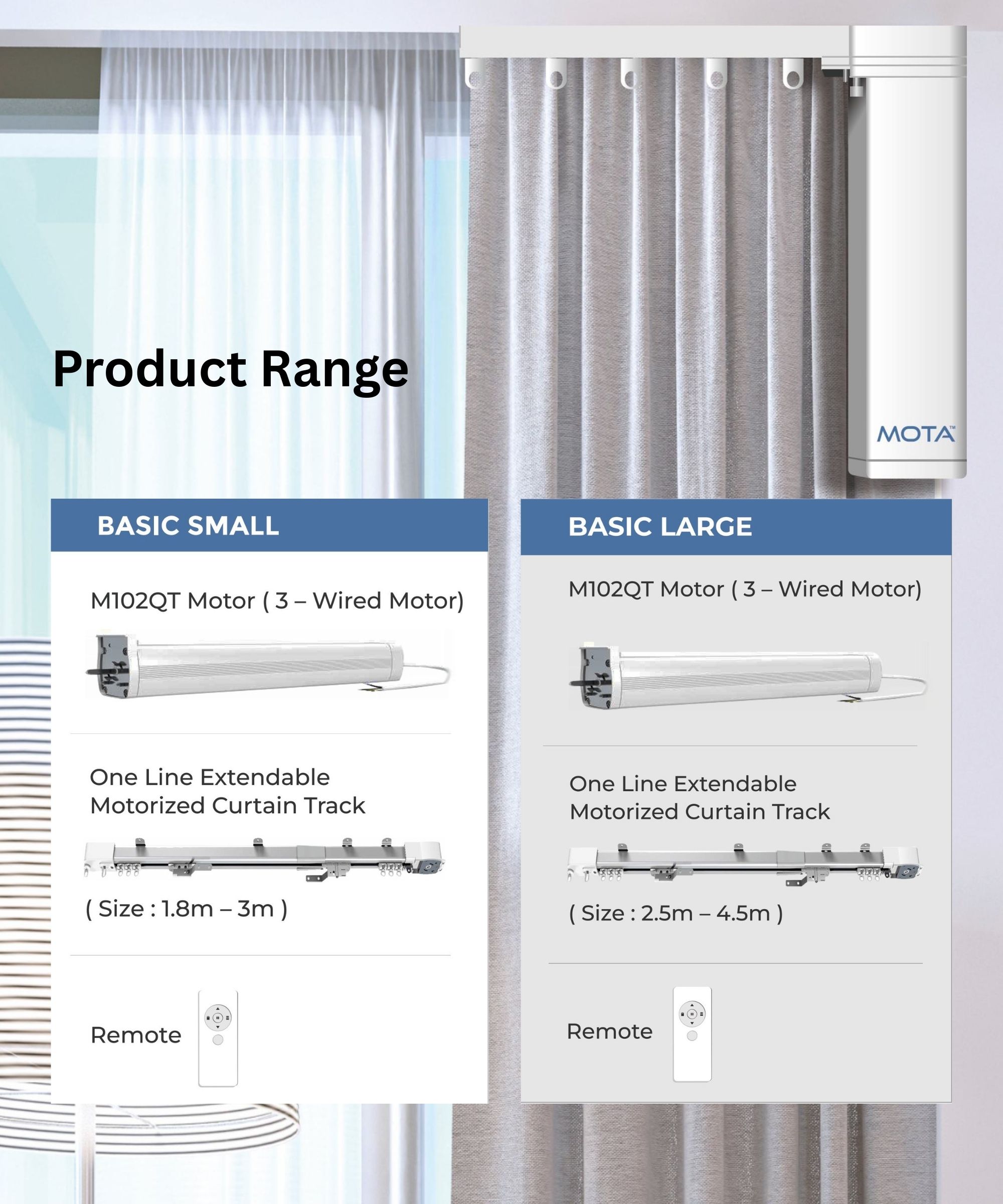 Product Range

MOTA™

BASIC SMALL

M102QT Motor ( 3 – Wired Motor)

One Line Extendable Motorized Curtain Track

( Size : 1.8m – 3m )

Remote

BASIC LARGE

M102QT Motor ( 3 – Wired Motor)

One Line Extendable Motorized Curtain Track

( Size : 2.5m – 4.5m )

Remote